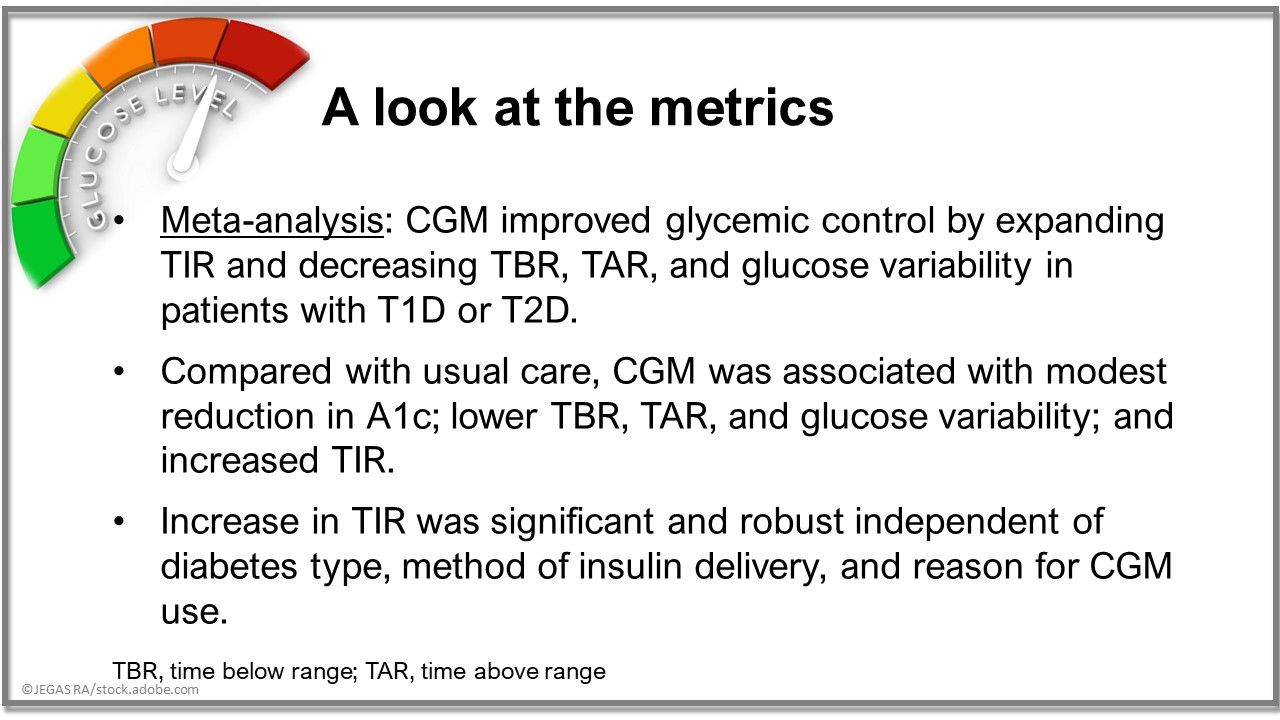 GLUCOSE LEVEL

A look at the metrics

• Meta-analysis: CGM improved glycemic control by expanding TIR and decreasing TBR, TAR, and glucose variability in patients with T1D or T2D.

• Compared with usual care, CGM was associated with modest reduction in A1c; lower TBR, TAR, and glucose variability; and increased TIR.

• Increase in TIR was significant and robust independent of diabetes type, method of insulin delivery, and reason for CGM use.

TBR, time below range; TAR, time above range

©JEGAS RA/stock.adobe.com